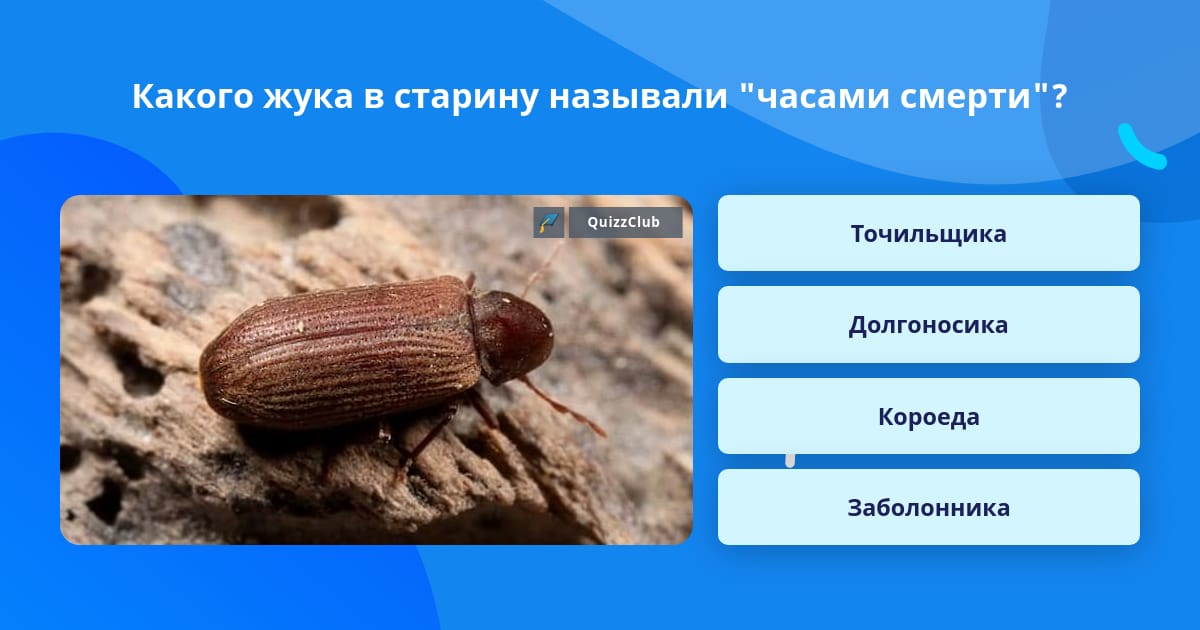 Какого жука в старину называли "часами смерти"?

QuizzClub

Точильщика

Долгоносика

Короеда

Заболонника